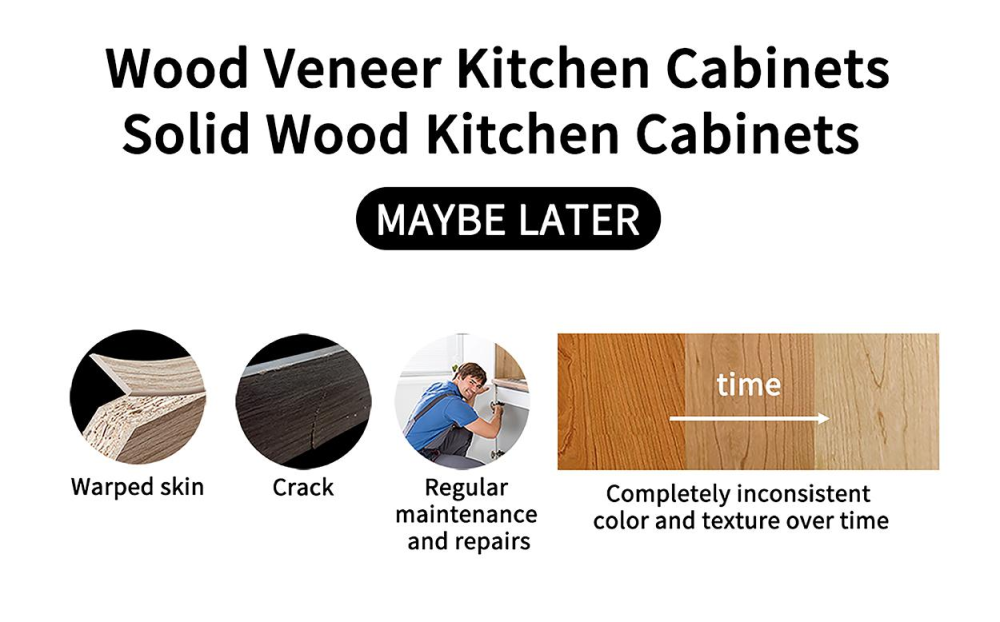 Wood Veneer Kitchen Cabinets
Solid Wood Kitchen Cabinets

MAYBE LATER

Warped skin

Crack

Regular maintenance and repairs

time

Completely inconsistent color and texture over time